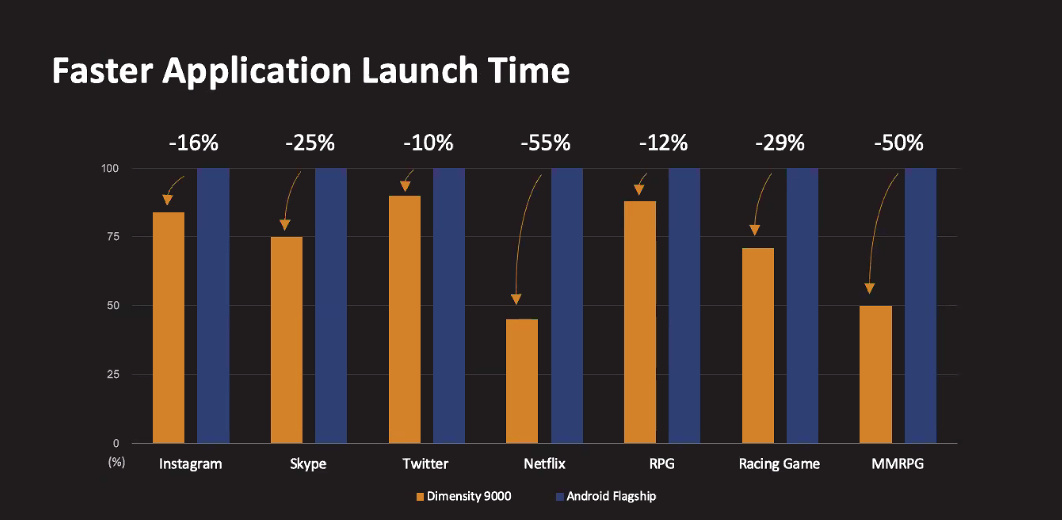 Faster Application Launch Time

-16%
-25%
-10%
-55%
-12%
-29%
-50%

100
75
50
25
0
(%)

Instagram
Skype
Twitter
Netflix
RPG
Racing Game
MMRPG

Dimensity 9000
Android Flagship